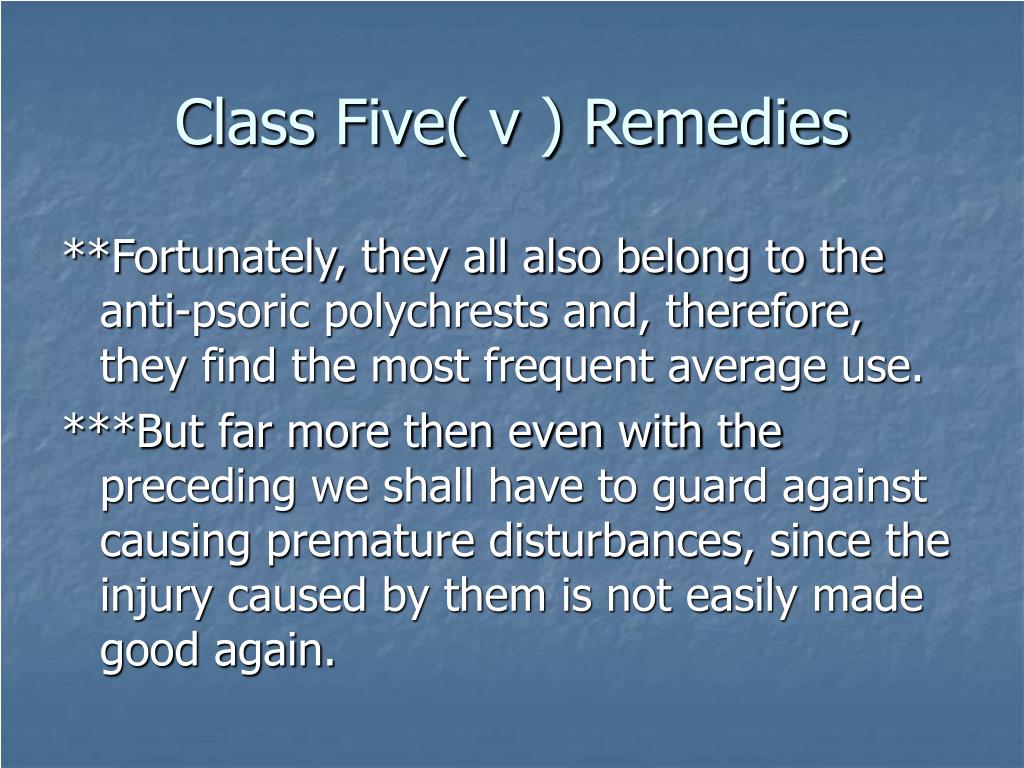 Class Five( v ) Remedies

**Fortunately, they all also belong to the anti-psoric polychrests and, therefore, they find the most frequent average use.

***But far more then even with the preceding we shall have to guard against causing premature disturbances, since the injury caused by them is not easily made good again.